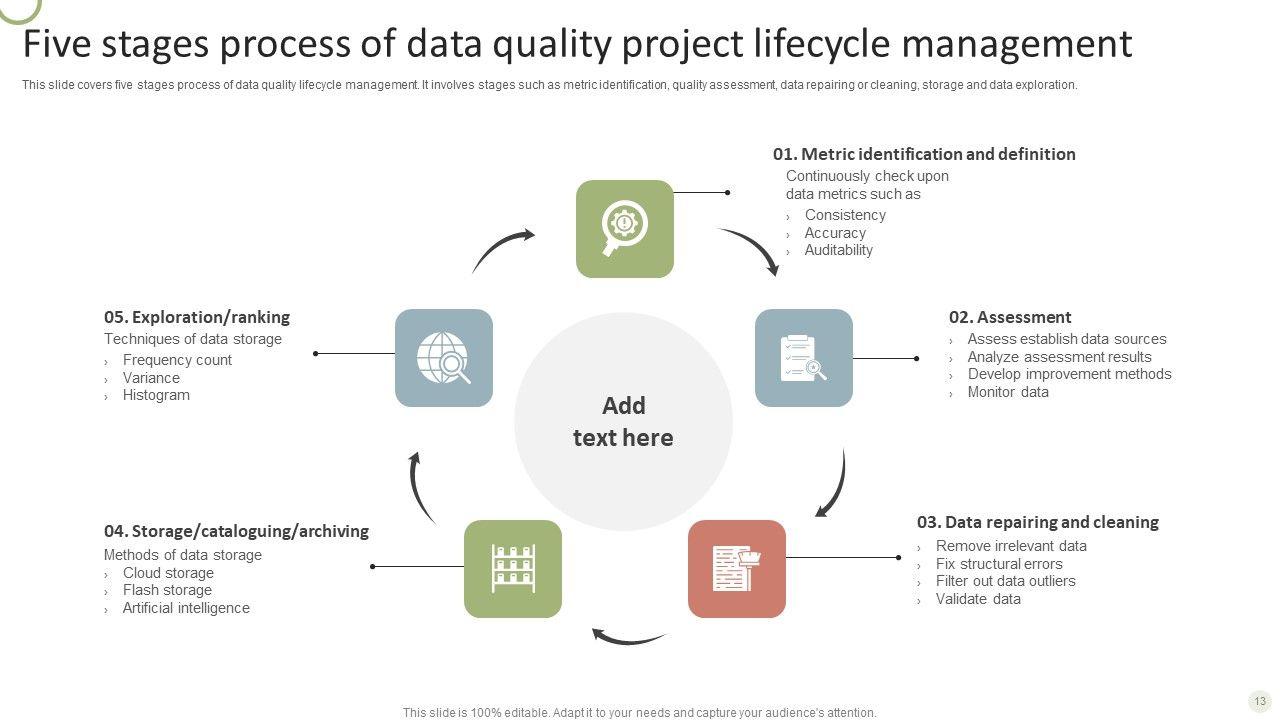 Five stages process of data quality project lifecycle management

This slide covers five stages process of data quality lifecycle management. It involves stages such as metric identification, quality assessment, data repairing or cleaning, storage and data exploration.

01. Metric identification and definition
Continuously check upon data metrics such as
› Consistency
› Accuracy
› Auditability

02. Assessment
› Assess establish data sources
› Analyze assessment results
› Develop improvement methods
› Monitor data

03. Data repairing and cleaning
› Remove irrelevant data
› Fix structural errors
› Filter out data outliers
› Validate data

04. Storage/cataloguing/archiving
Methods of data storage
› Cloud storage
› Flash storage
› Artificial intelligence

05. Exploration/ranking
Techniques of data storage
› Frequency count
› Variance
› Histogram

Add text here

This slide is 100% editable. Adapt it to your needs and capture your audience's attention.

13